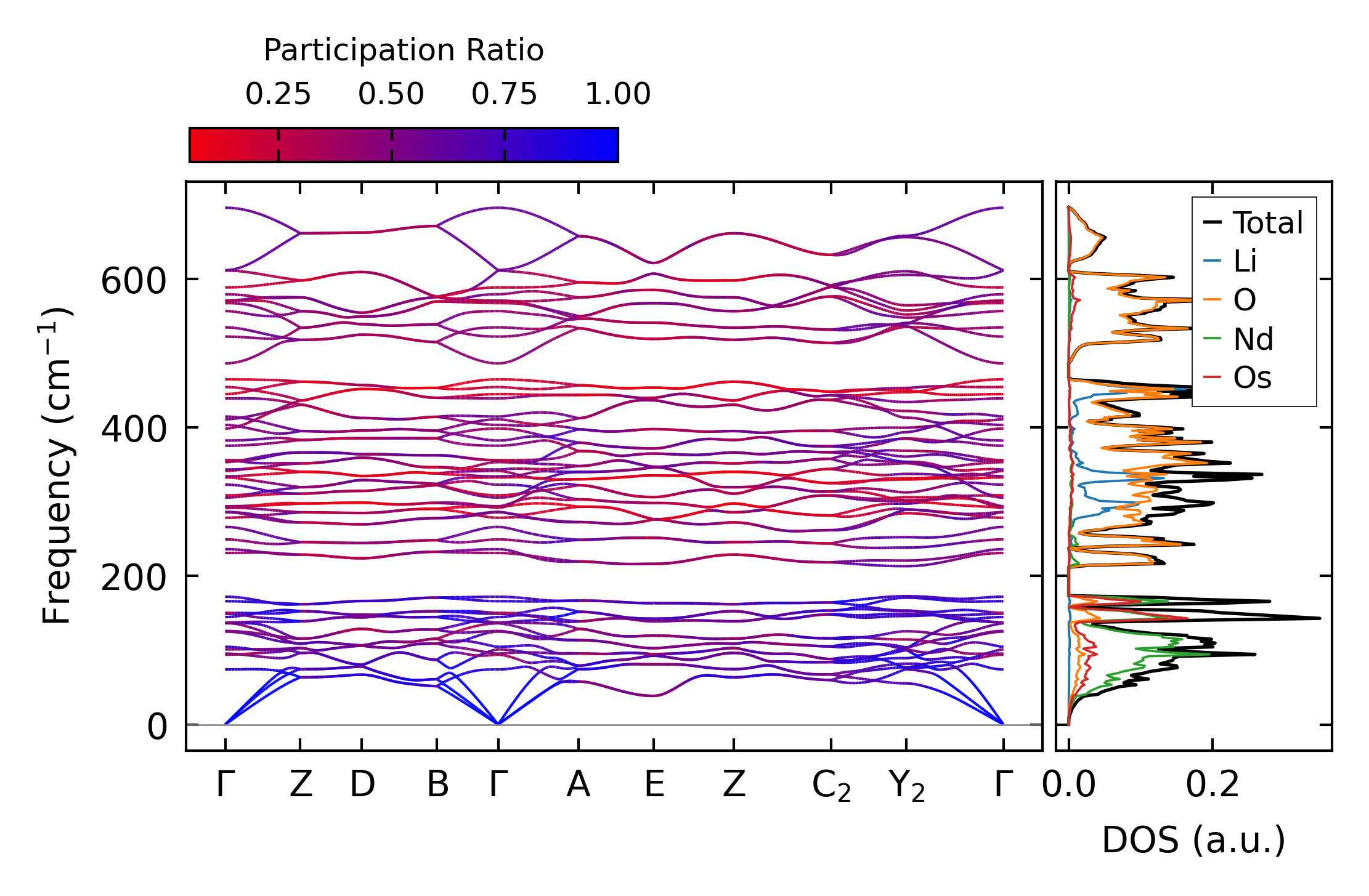 Participation Ratio
0.25 0.50 0.75 1.00

Frequency (cm$^{-1}$)
600
400
200
0

Γ Z D B Γ A E Z $C_2$ $Y_2$ Γ

Total
Li
O
Nd
Os

0.0 0.2
DOS (a.u.)